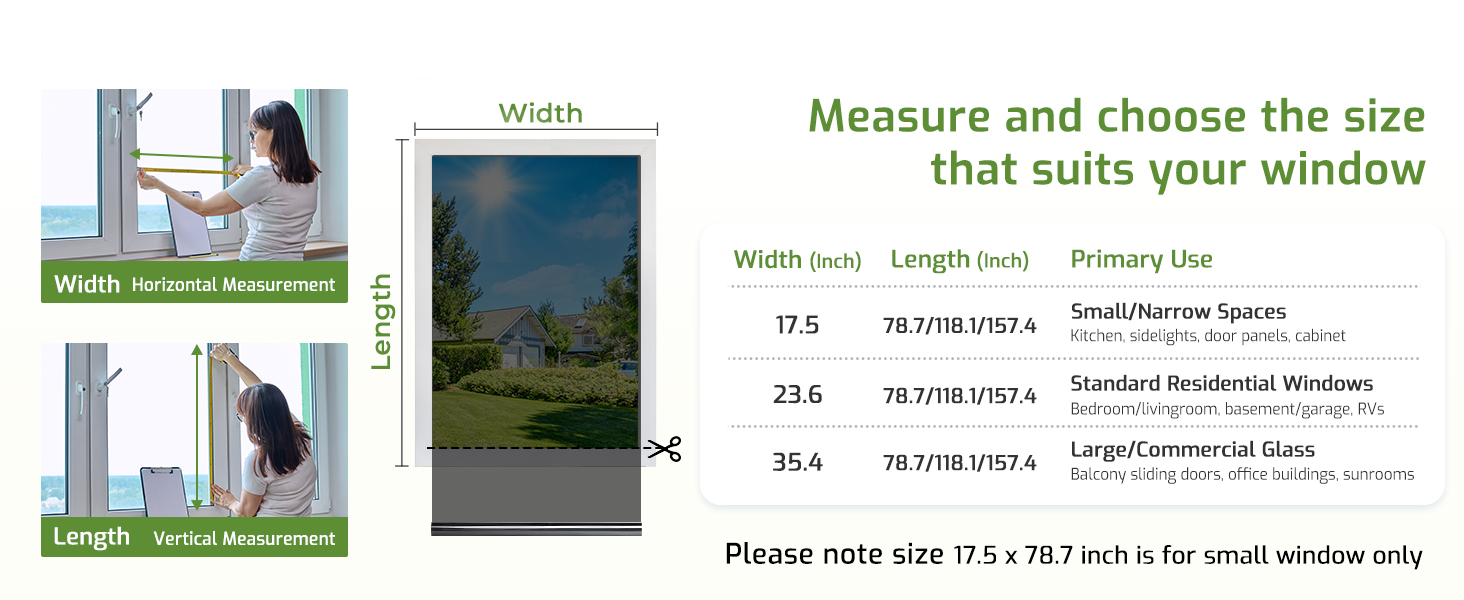 Width Horizontal Measurement

Length Vertical Measurement

Width

Length

Measure and choose the size that suits your window

| Width (Inch) | Length (Inch) | Primary Use |
|---|---|---|
| 17.5 | 78.7/118.1/157.4 | Small/Narrow Spaces Kitchen, sidelights, door panels, cabinet |
| 23.6 | 78.7/118.1/157.4 | Standard Residential Windows Bedroom/livingroom, basement/garage, RVs |
| 35.4 | 78.7/118.1/157.4 | Large/Commercial Glass Balcony sliding doors, office buildings, sunrooms |

Please note size 17.5 x 78.7 inch is for small window only